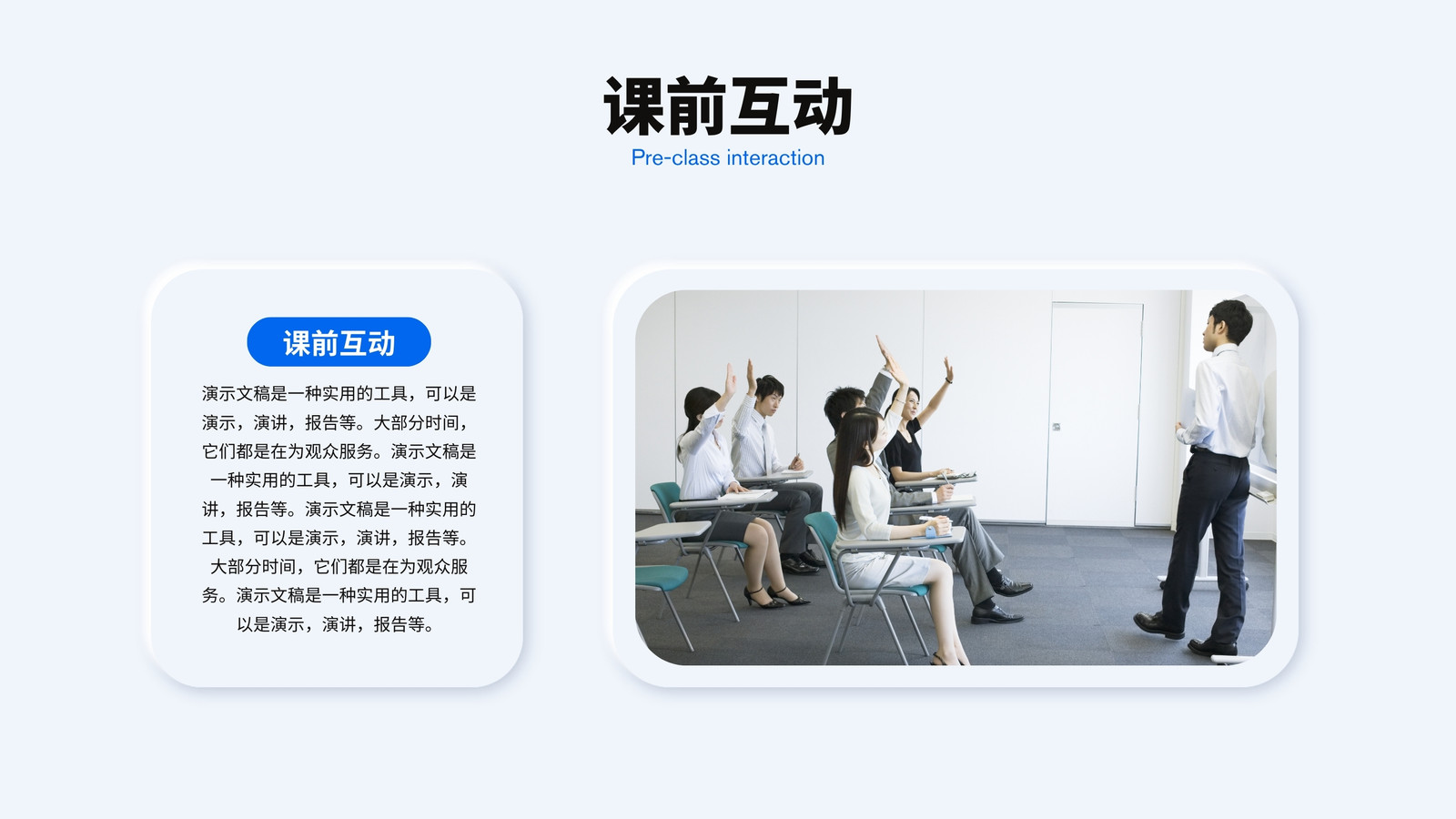 课前互动
Pre-class interaction

课前互动

演示文稿是一种实用的工具，可以是演示，演讲，报告等。大部分时间，它们都是在为观众服务。演示文稿是一种实用的工具，可以是演示，演讲，报告等。演示文稿是一种实用的工具，可以是演示，演讲，报告等。大部分时间，它们都是在为观众服务。演示文稿是一种实用的工具，可以是演示，演讲，报告等。